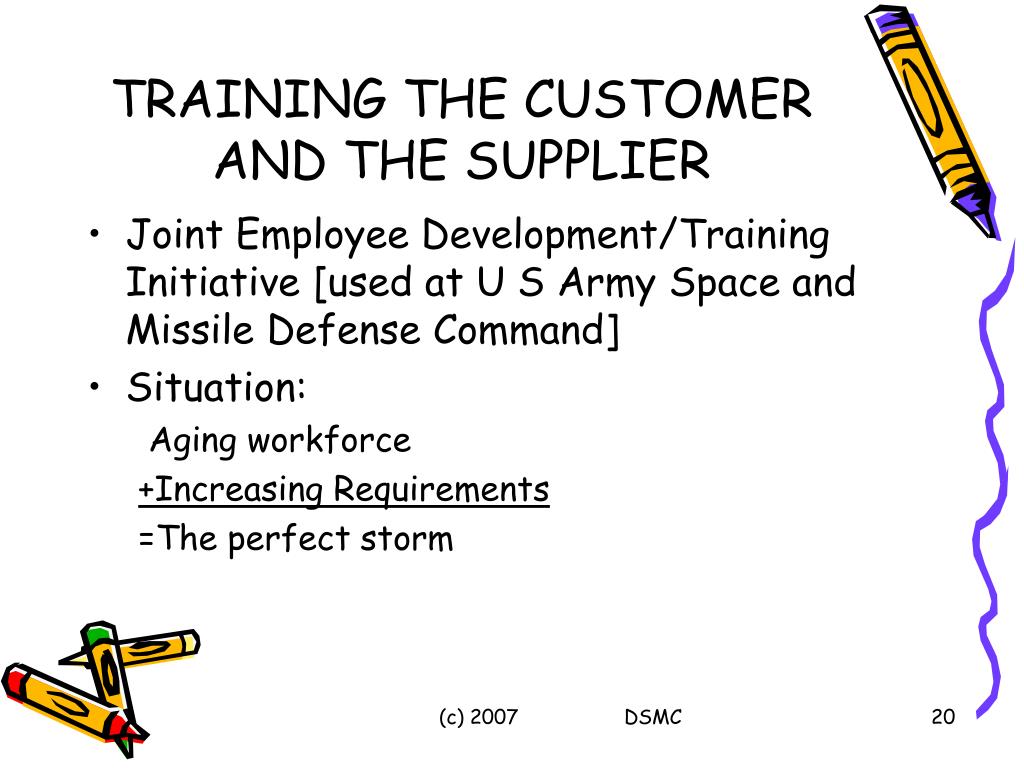 TRAINING THE CUSTOMER AND THE SUPPLIER

• Joint Employee Development/Training Initiative [used at U S Army Space and Missile Defense Command]
• Situation:

Aging workforce
+Increasing Requirements
=The perfect storm

(c) 2007 DSMC 20